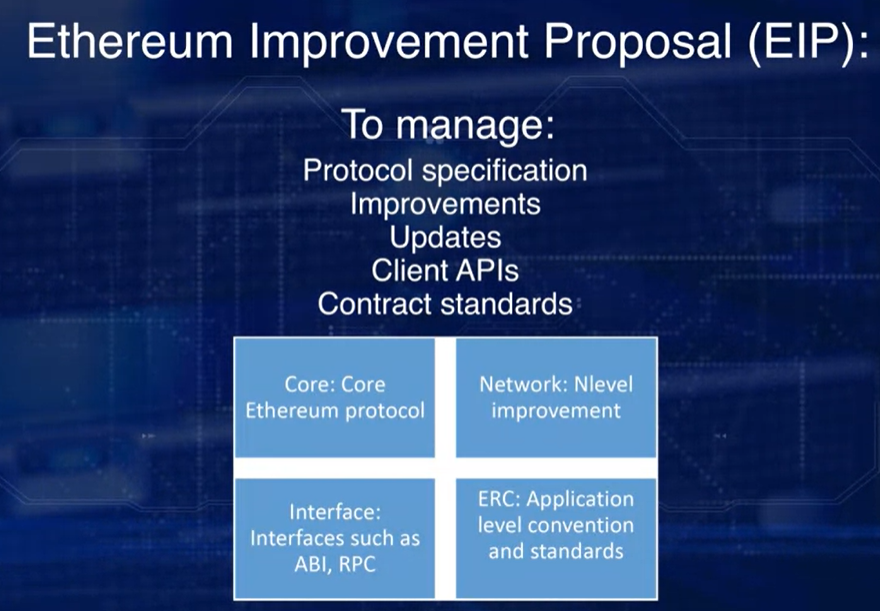 Ethereum Improvement Proposal (EIP):

To manage:
Protocol specification
Improvements
Updates
Client APIs
Contract standards

Core: Core Ethereum protocol

Network: Nlevel improvement

Interface: Interfaces such as ABI, RPC

ERC: Application level convention and standards